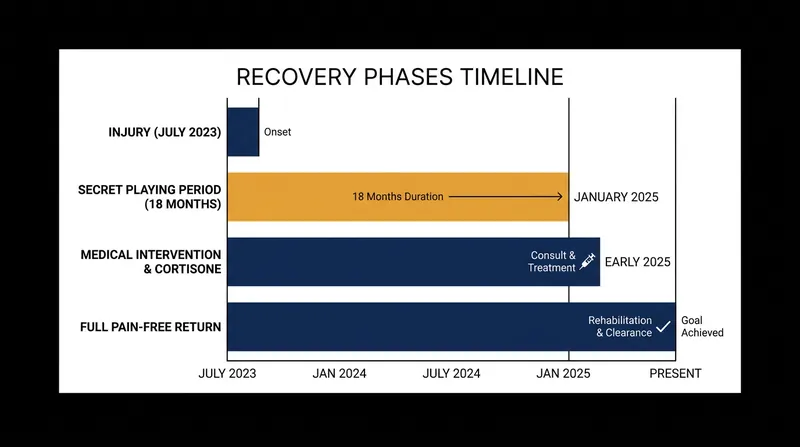 RECOVERY PHASES TIMELINE

INJURY (JULY 2023)

Onset

SECRET PLAYING PERIOD (18 MONTHS)

18 Months Duration

JANUARY 2025

MEDICAL INTERVENTION & CORTISONE

Consult & Treatment

EARLY 2025

FULL PAIN-FREE RETURN

Rehabilitation & Clearance

Goal Achieved

JULY 2023 JAN 2024 JULY 2024 JAN 2025 PRESENT